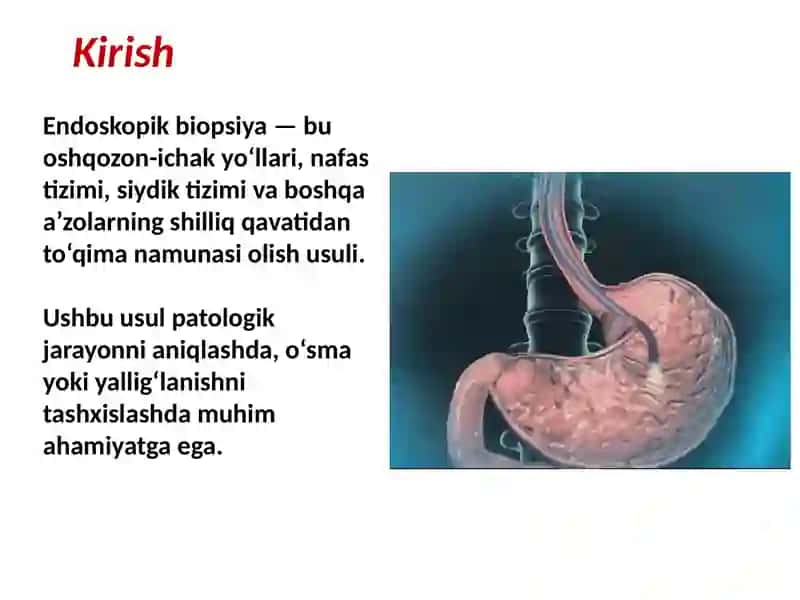 Kirish

Endoskopik biopsiya — bu oshqozon-ichak yo‘llari, nafas tizimi, siydik tizimi va boshqa a’zolarning shilliq qavatidan to‘qima namunasi olish usuli.

Ushbu usul patologik jarayonni aniqlashda, o‘sma yoki yallig‘lanishni tashxislashda muhim ahamiyatga ega.